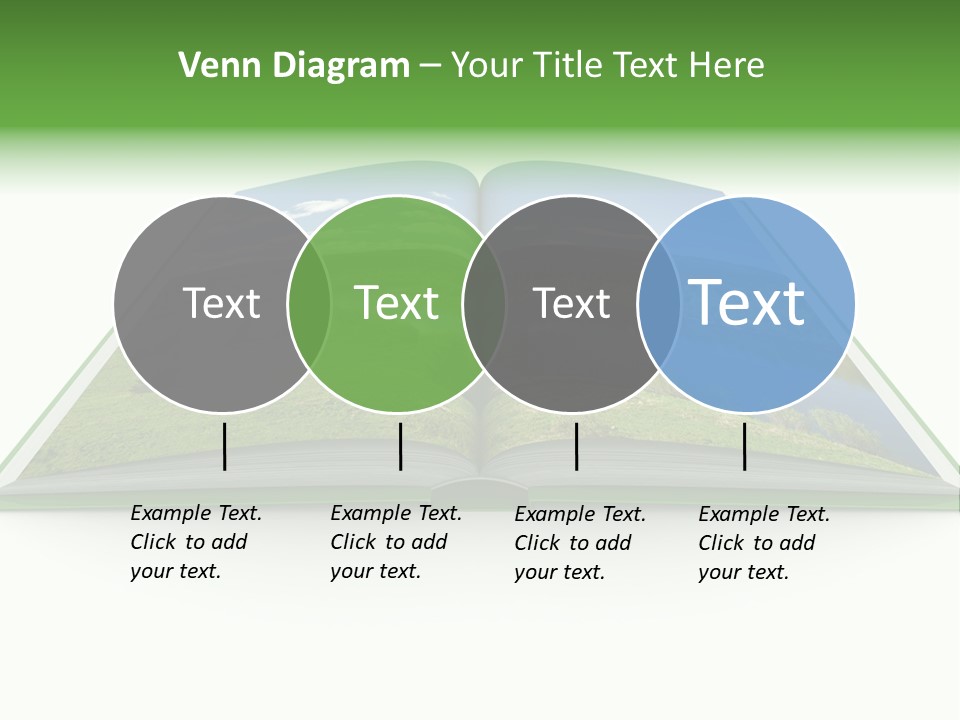 Venn Diagram – Your Title Text Here

Text

Text

Text

Text

Example Text. Click to add your text.

Example Text. Click to add your text.

Example Text. Click to add your text.

Example Text. Click to add your text.